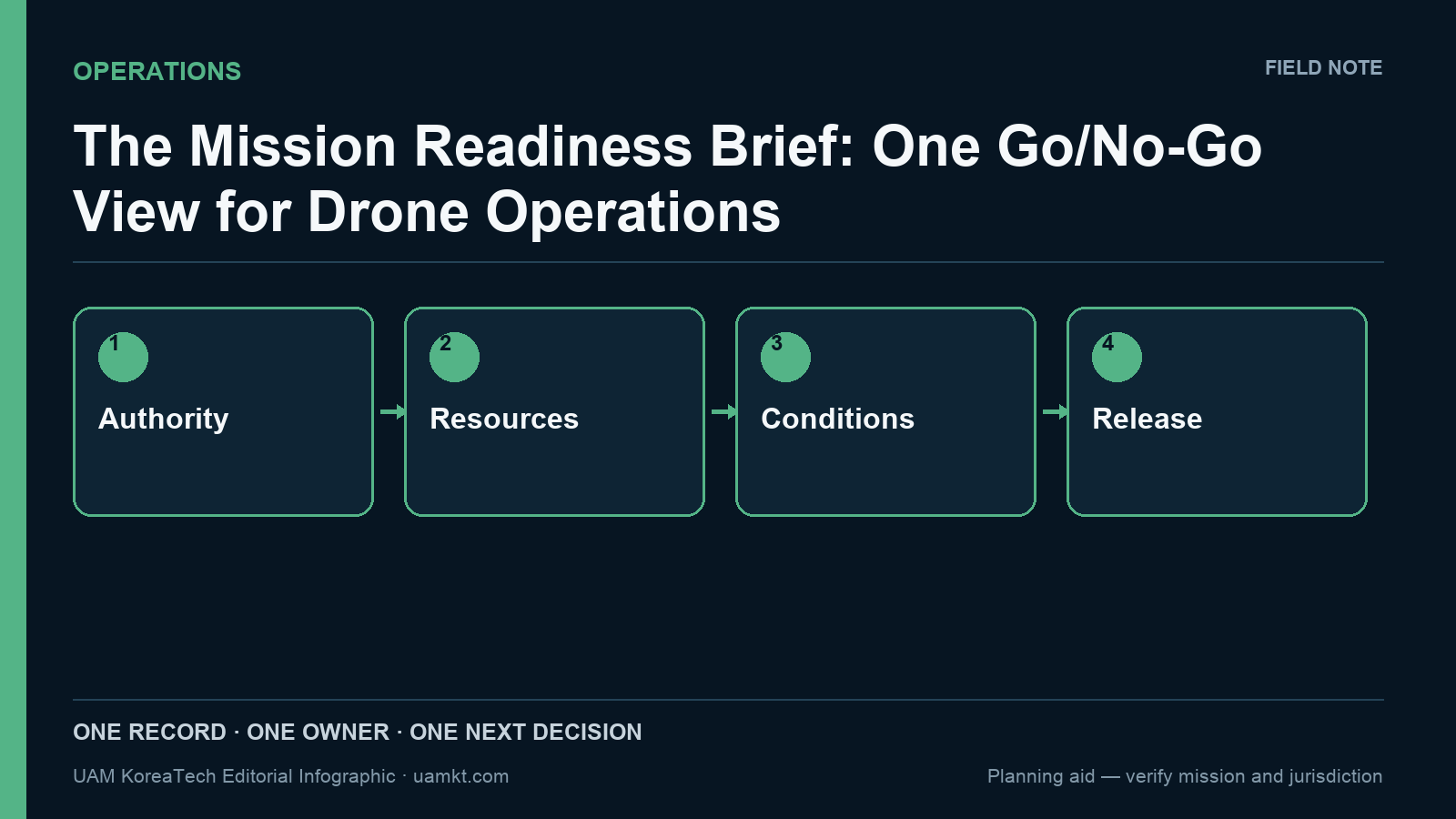 OPERATIONS

FIELD NOTE

The Mission Readiness Brief: One Go/No-Go View for Drone Operations

1
Authority

2
Resources

3
Conditions

4
Release

ONE RECORD · ONE OWNER · ONE NEXT DECISION

UAM KoreaTech Editorial Infographic · uamkt.com

Planning aid — verify mission and jurisdiction